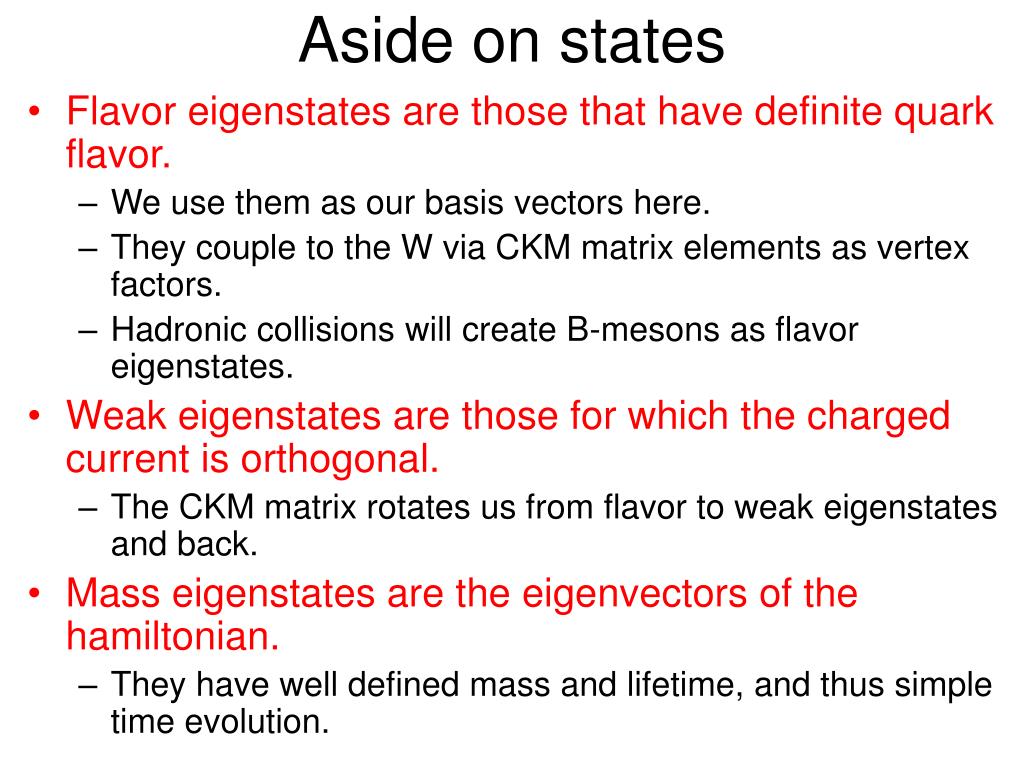 Aside on states

• Flavor eigenstates are those that have definite quark flavor.
  – We use them as our basis vectors here.
  – They couple to the W via CKM matrix elements as vertex factors.
  – Hadronic collisions will create B-mesons as flavor eigenstates.
• Weak eigenstates are those for which the charged current is orthogonal.
  – The CKM matrix rotates us from flavor to weak eigenstates and back.
• Mass eigenstates are the eigenvectors of the hamiltonian.
  – They have well defined mass and lifetime, and thus simple time evolution.